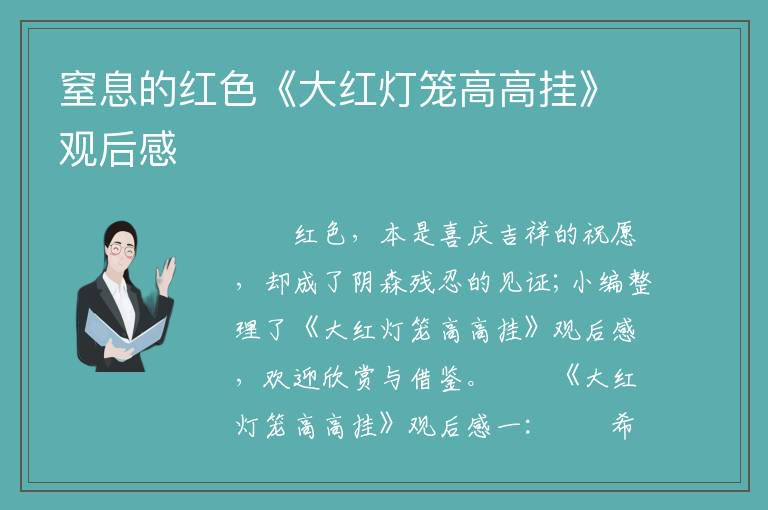 窒息的红色《大红灯笼高高挂》观后感

红色，本是喜庆吉祥的祝愿，却成了阴森残忍的见证；小编整理了《大红灯笼高高挂》观后感，欢迎欣赏与借鉴。 《大红灯笼高高挂》观后感一： 希